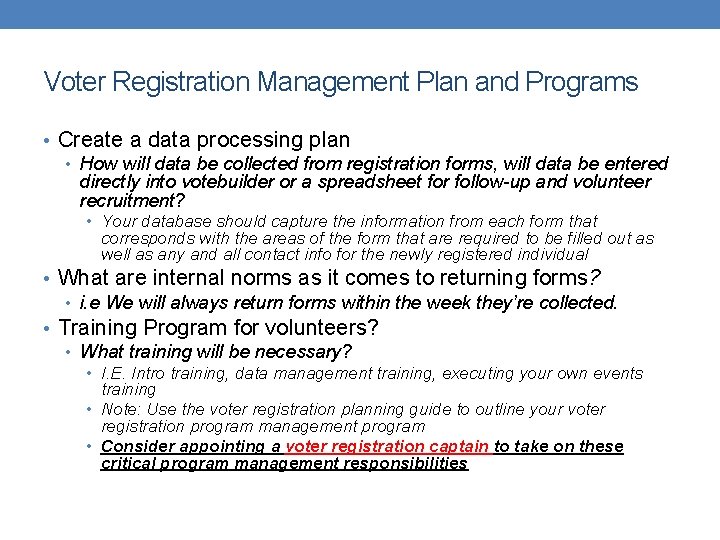 Voter Registration Management Plan and Programs

• Create a data processing plan
  • How will data be collected from registration forms, will data be entered directly into votebuilder or a spreadsheet for follow-up and volunteer recruitment?
    • Your database should capture the information from each form that corresponds with the areas of the form that are required to be filled out as well as any and all contact info for the newly registered individual
• What are internal norms as it comes to returning forms?
  • i.e We will always return forms within the week they're collected.
• Training Program for volunteers?
  • What training will be necessary?
    • I.E. Intro training, data management training, executing your own events training
    • Note: Use the voter registration planning guide to outline your voter registration program management program
    • Consider appointing a voter registration captain to take on these critical program management responsibilities